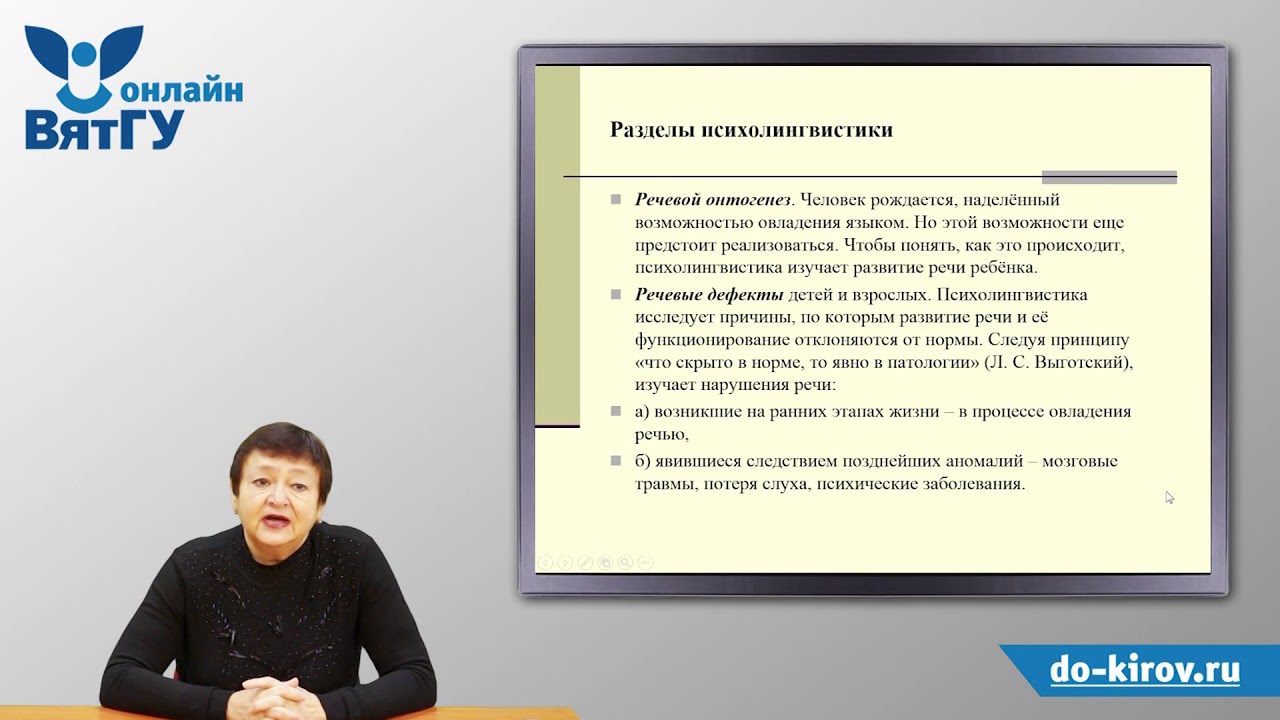 онлайн
ВятГУ

Разделы психолингвистики

Речевой онтогенез. Человек рождается, наделённый возможностью овладения языком. Но этой возможности еще предстоит реализоваться. Чтобы понять, как это происходит, психолингвистика изучает развитие речи ребёнка.

Речевые дефекты детей и взрослых. Психолингвистика исследует причины, по которым развитие речи и её функционирование отклоняются от нормы. Следуя принципу «что скрыто в норме, то явно в патологии» (Л. С. Выготский), изучает нарушения речи:

а) возникшие на ранних этапах жизни – в процессе овладения речью,

б) явившиеся следствием позднейших аномалий – мозговые травмы, потеря слуха, психические заболевания.

do-kirov.ru